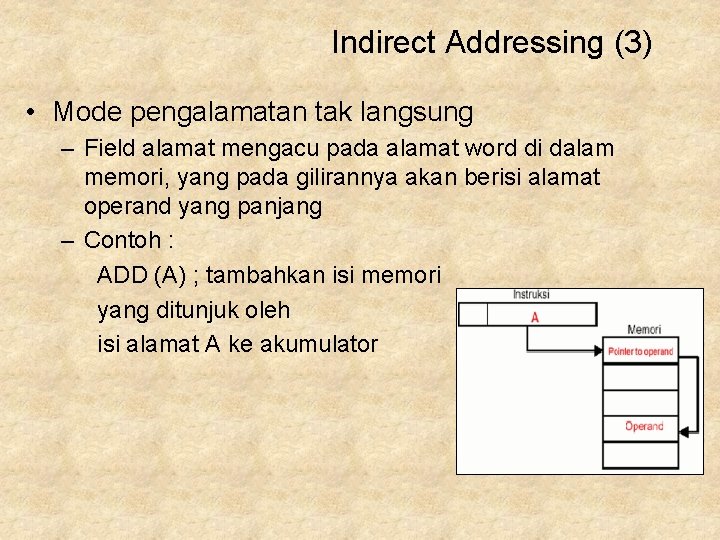 Indirect Addressing (3)

• Mode pengalamatan tak langsung
– Field alamat mengacu pada alamat word di dalam memori, yang pada gilirannya akan berisi alamat operand yang panjang
– Contoh :
ADD (A) ; tambahkan isi memori
yang ditunjuk oleh
isi alamat A ke akumulator

Instruksi
A
Memori
Pointer to operand
Operand